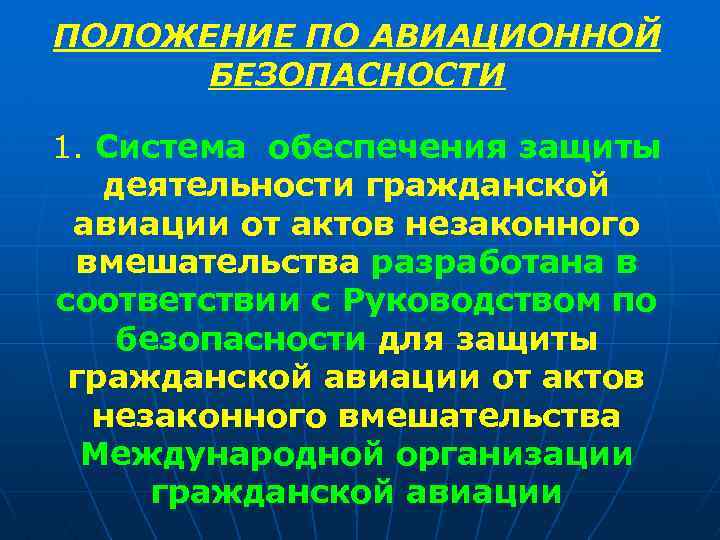 ПОЛОЖЕНИЕ ПО АВИАЦИОННОЙ БЕЗОПАСНОСТИ

1. Система обеспечения защиты деятельности гражданской авиации от актов незаконного вмешательства разработана в соответствии с Руководством по безопасности для защиты гражданской авиации от актов незаконного вмешательства Международной организации гражданской авиации